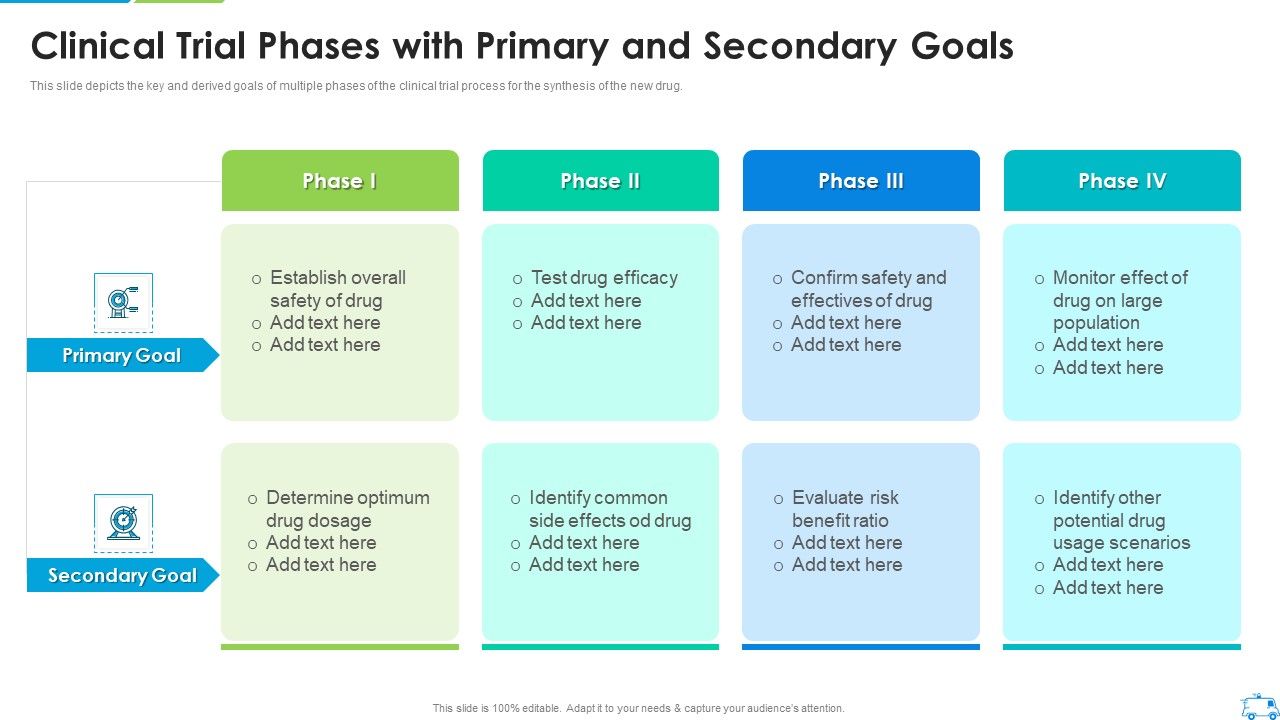 Clinical Trial Phases with Primary and Secondary Goals

This slide depicts the key and derived goals of multiple phases of the clinical trial process for the synthesis of the new drug.

| | Phase I | Phase II | Phase III | Phase IV |
|---|---|---|---|---|
| Primary Goal | o Establish overall safety of drug o Add text here o Add text here | o Test drug efficacy o Add text here o Add text here | o Confirm safety and effectives of drug o Add text here o Add text here | o Monitor effect of drug on large population o Add text here o Add text here |
| Secondary Goal | o Determine optimum drug dosage o Add text here o Add text here | o Identify common side effects od drug o Add text here o Add text here | o Evaluate risk benefit ratio o Add text here o Add text here | o Identify other potential drug usage scenarios o Add text here o Add text here |

This slide is 100% editable. Adapt it to your needs & capture your audience's attention.